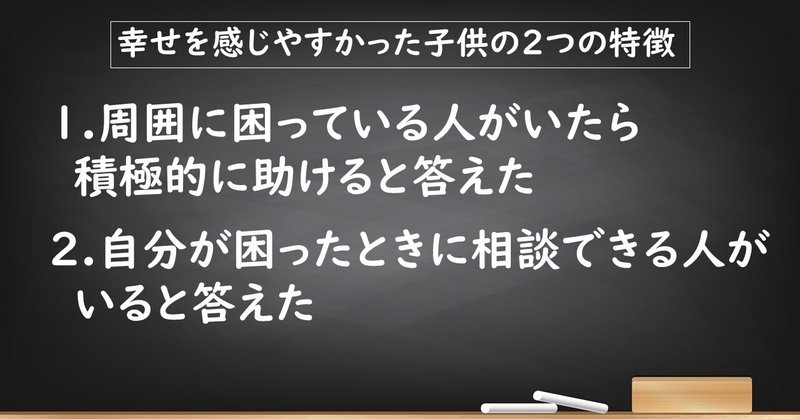 幸せを感じやすかった子供の2つの特徴

1.周囲に困っている人がいたら積極的に助けると答えた

2.自分が困ったときに相談できる人がいると答えた